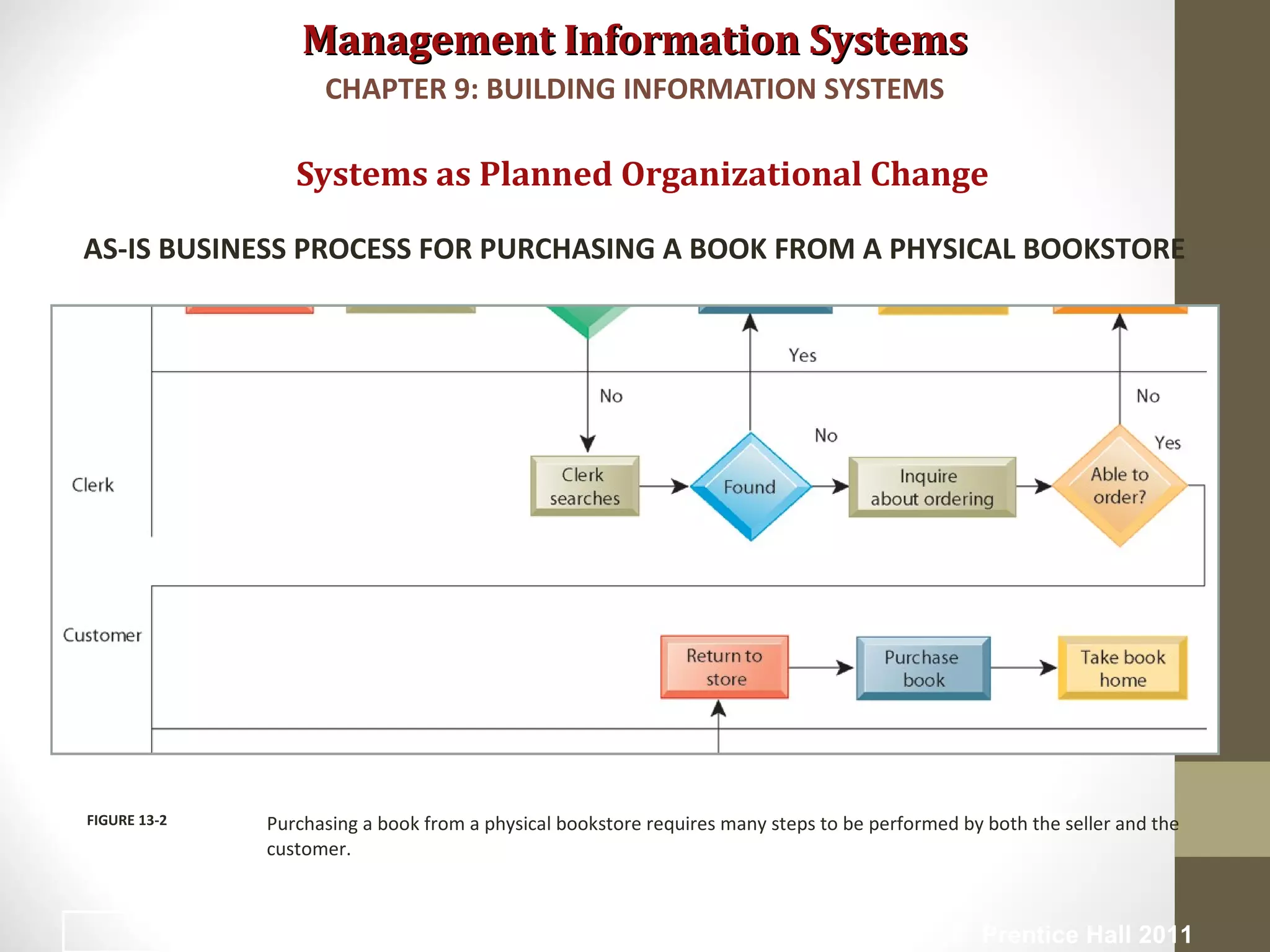 Management Information Systems

CHAPTER 9: BUILDING INFORMATION SYSTEMS

Systems as Planned Organizational Change

AS-IS BUSINESS PROCESS FOR PURCHASING A BOOK FROM A PHYSICAL BOOKSTORE

Yes

No

No

No

Yes

Clerk

Clerk searches

Found

Inquire about ordering

Able to order?

Customer

Return to store

Purchase book

Take book home

FIGURE 13-2

Purchasing a book from a physical bookstore requires many steps to be performed by both the seller and the customer.

Prentice Hall 2011